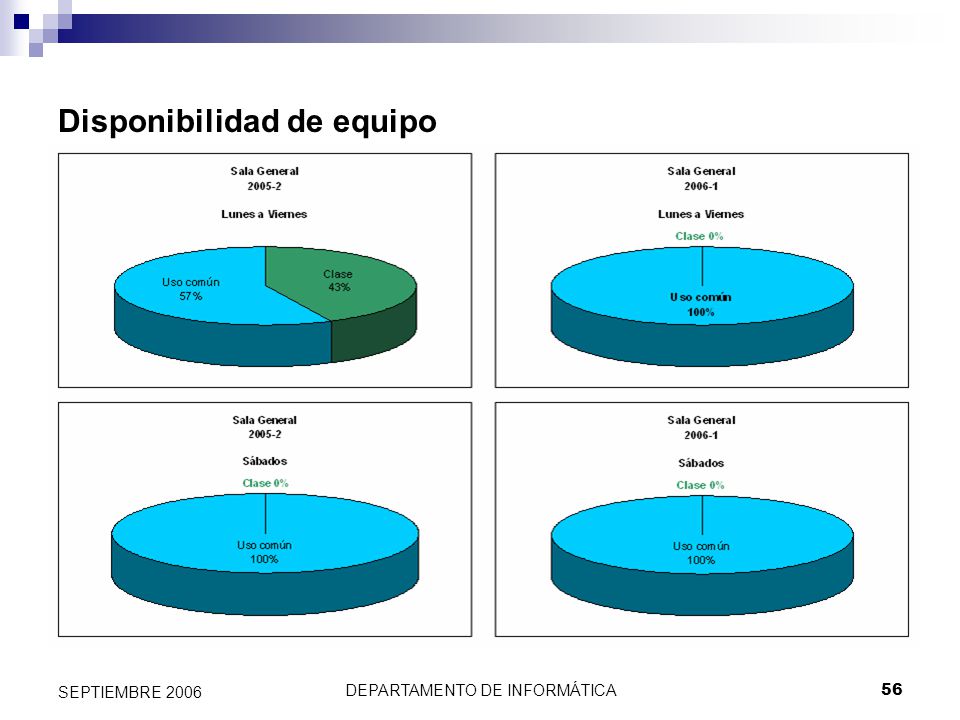 Disponibilidad de equipo

Sala General
2005-2

Lunes a Viernes

Uso común
57%

Clase
43%

Sala General
2006-1

Lunes a Viernes

Clase 0%

Uso común
100%

Sala General
2005-2

Sábados

Clase 0%

Uso común
100%

Sala General
2006-1

Sábados

Clase 0%

Uso común
100%

SEPTIEMBRE 2006

DEPARTAMENTO DE INFORMÁTICA

56